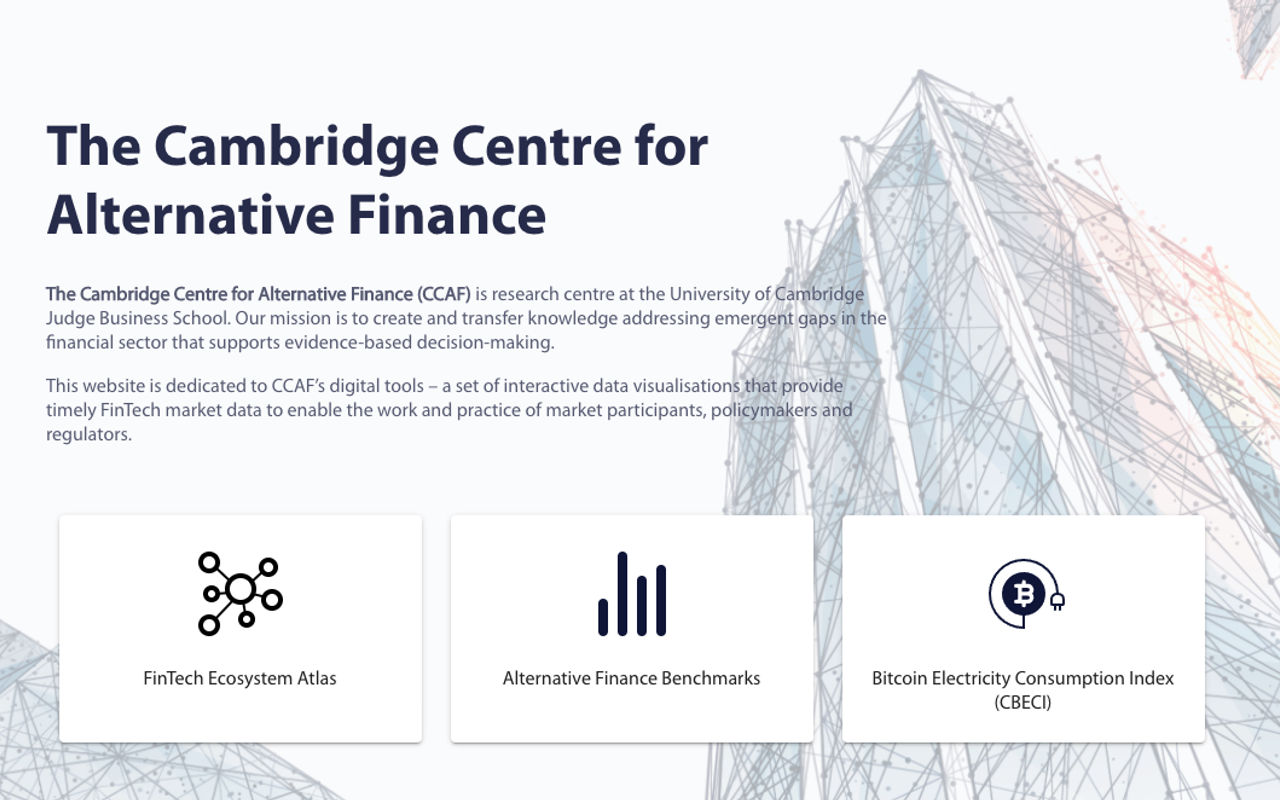 The Cambridge Centre for Alternative Finance

The Cambridge Centre for Alternative Finance (CCAF) is research centre at the University of Cambridge Judge Business School. Our mission is to create and transfer knowledge addressing emergent gaps in the financial sector that supports evidence-based decision-making.

This website is dedicated to CCAF's digital tools – a set of interactive data visualisations that provide timely FinTech market data to enable the work and practice of market participants, policymakers and regulators.

FinTech Ecosystem Atlas

Alternative Finance Benchmarks

Bitcoin Electricity Consumption Index (CBECI)